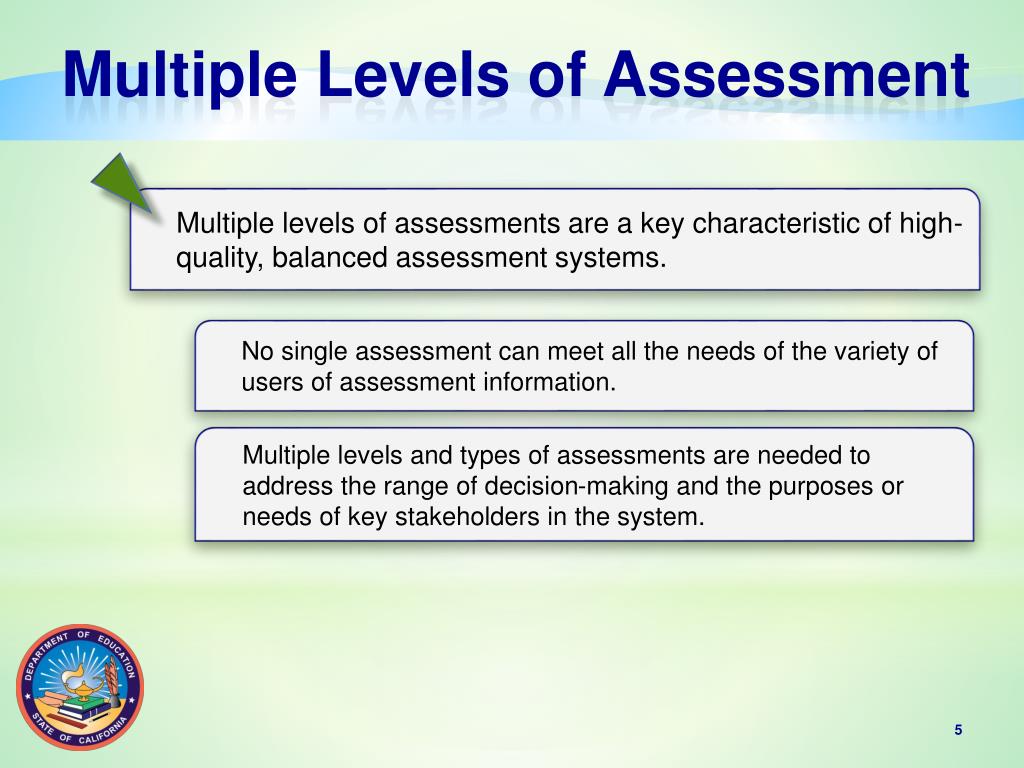 Multiple Levels of Assessment

Multiple levels of assessments are a key characteristic of high-quality, balanced assessment systems.

No single assessment can meet all the needs of the variety of users of assessment information.

Multiple levels and types of assessments are needed to address the range of decision-making and the purposes or needs of key stakeholders in the system.

DEPARTMENT OF EDUCATION
STATE OF CALIFORNIA

5